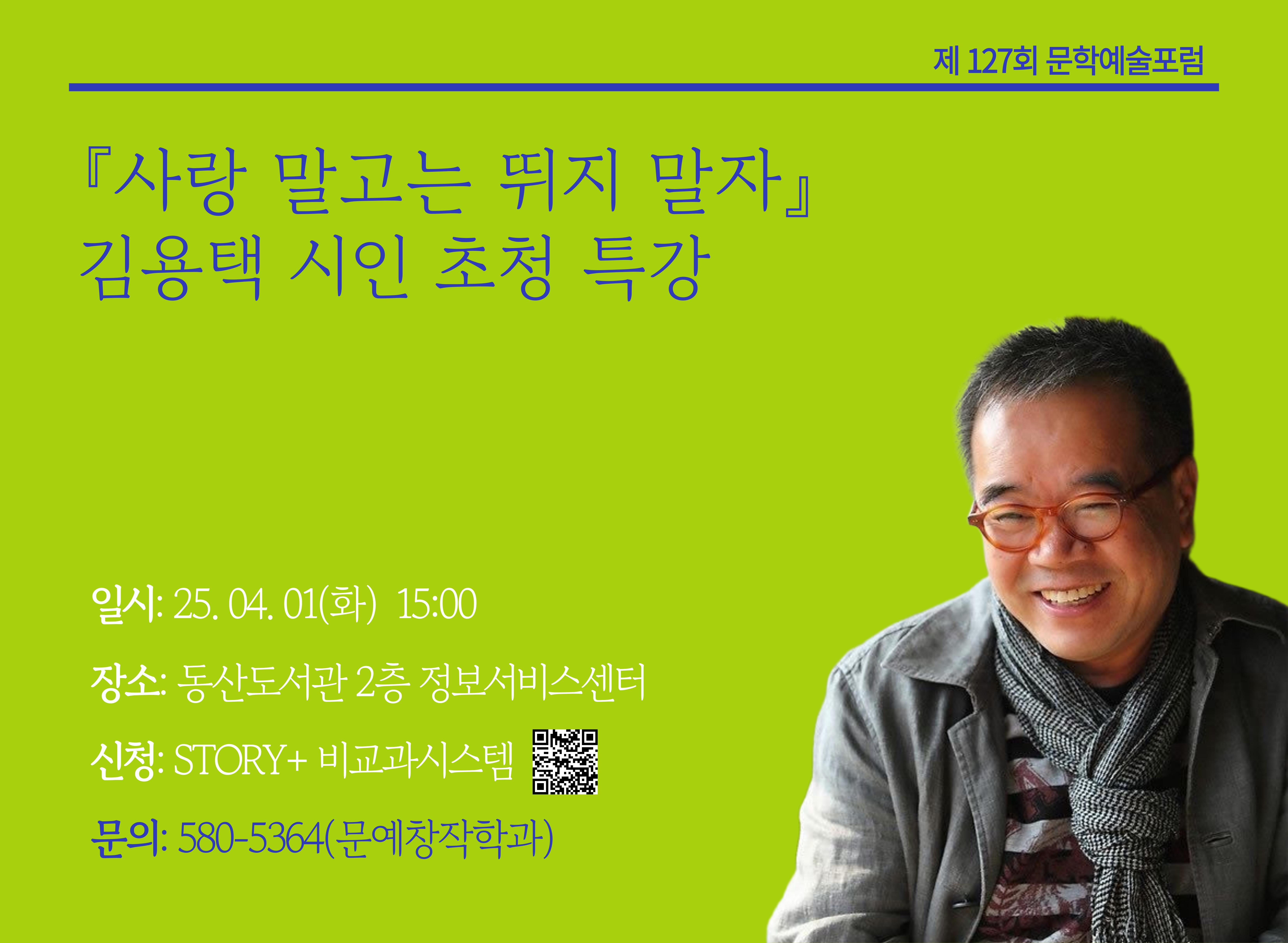 제 127회 문학예술포럼

『사랑 말고는 뛰지 말자』
김용택 시인 초청 특강

일시: 25. 04. 01(화) 15:00

장소: 동산도서관 2층 정보서비스센터

신청: STORY+ 비교과시스템

문의: 580-5364(문예창작학과)